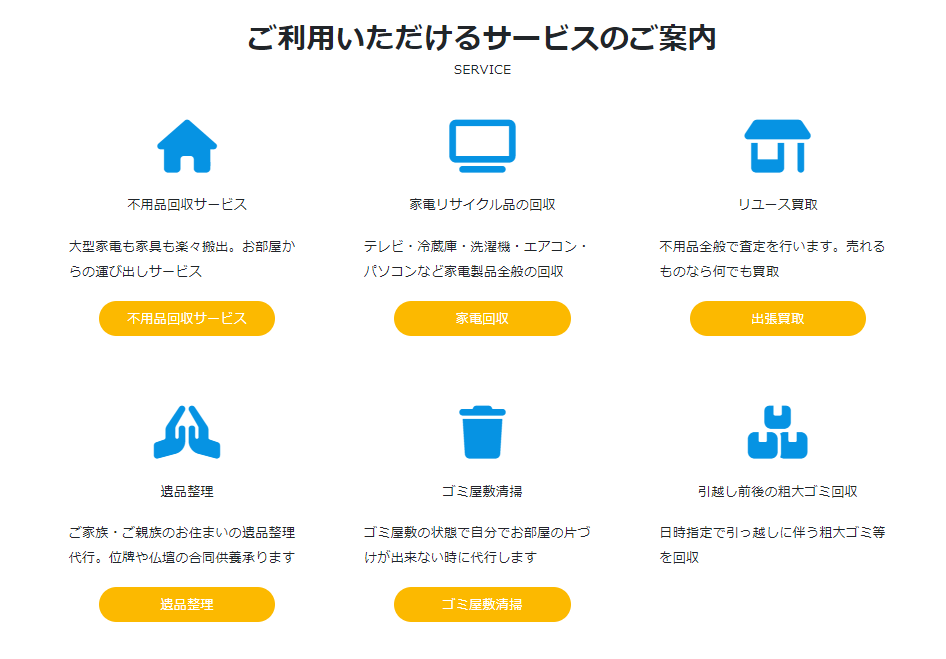 ご利用いただけるサービスのご案内

SERVICE

不用品回収サービス

大型家電も家具も楽々搬出。お部屋からの運び出しサービス

不用品回収サービス

家電リサイクル品の回収

テレビ・冷蔵庫・洗濯機・エアコン・パソコンなど家電製品全般の回収

家電回収

リユース買取

不用品全般で査定を行います。売れるものなら何でも買取

出張買取

遺品整理

ご家族・ご親族のお住まいの遺品整理代行。位牌や仏壇の合同供養承ります

遺品整理

ゴミ屋敷清掃

ゴミ屋敷の状態で自分でお部屋の片づけが出来ない時に代行します

ゴミ屋敷清掃

引越し前後の粗大ゴミ回収

日時指定で引っ越しに伴う粗大ゴミ等を回収